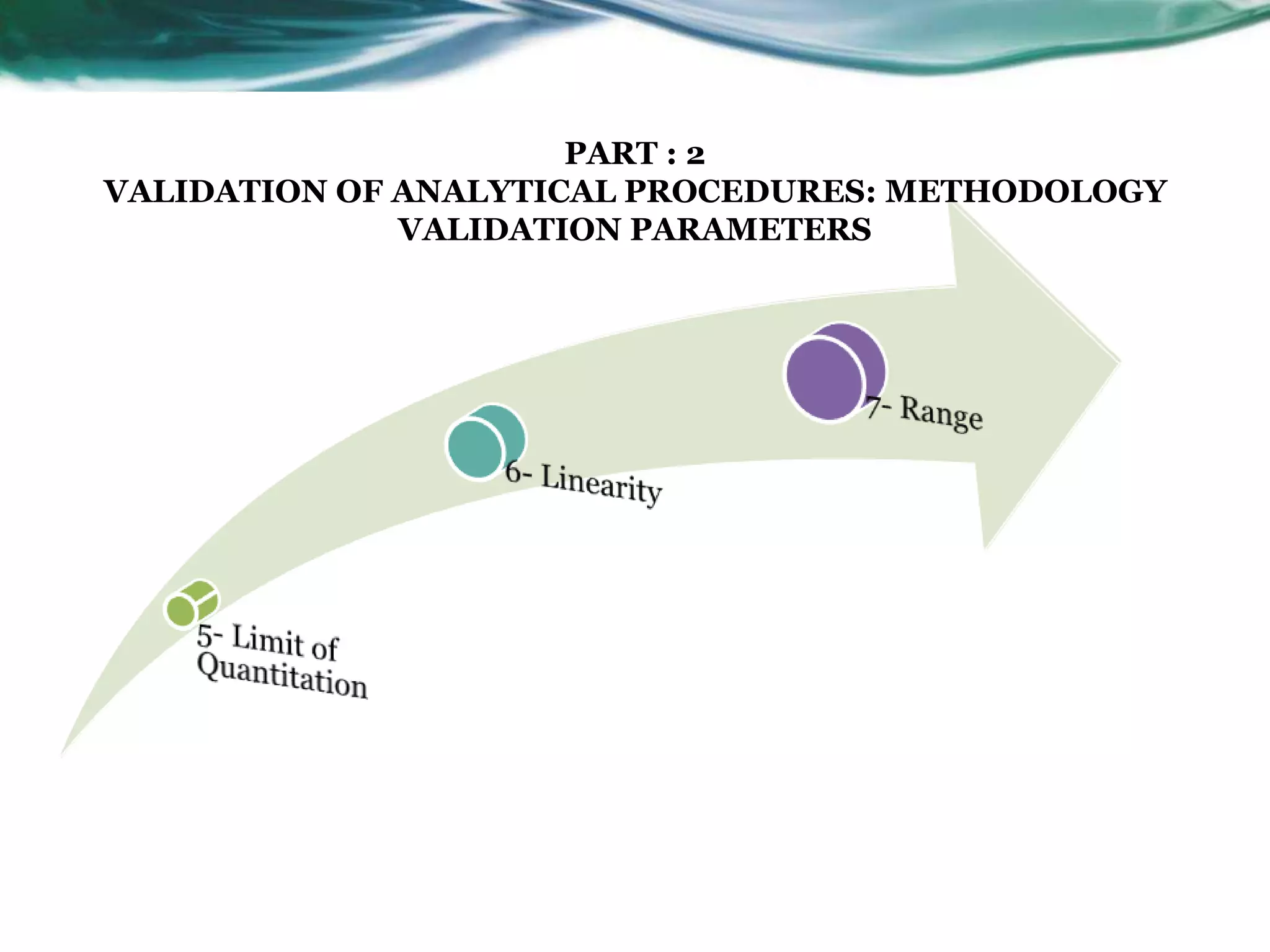 PART : 2
VALIDATION OF ANALYTICAL PROCEDURES: METHODOLOGY
VALIDATION PARAMETERS

5- Limit of Quantitation

6- Linearity

7- Range